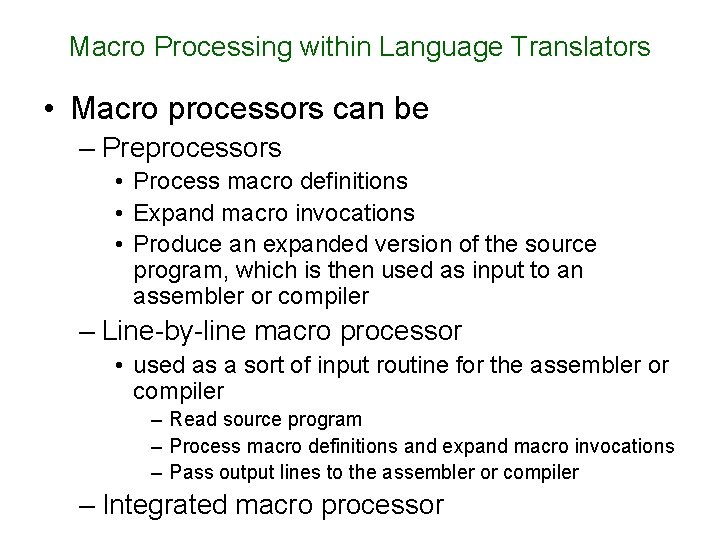 Macro Processing within Language Translators

• Macro processors can be
– Preprocessors
• Process macro definitions
• Expand macro invocations
• Produce an expanded version of the source program, which is then used as input to an assembler or compiler
– Line-by-line macro processor
• used as a sort of input routine for the assembler or compiler
– Read source program
– Process macro definitions and expand macro invocations
– Pass output lines to the assembler or compiler
– Integrated macro processor